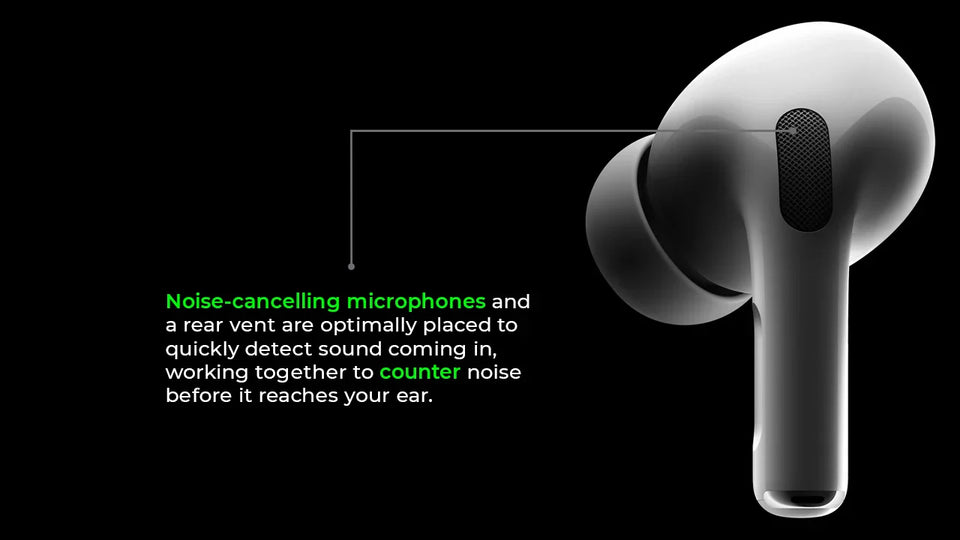 Noise-cancelling microphones and a rear vent are optimally placed to quickly detect sound coming in, working together to counter noise before it reaches your ear.